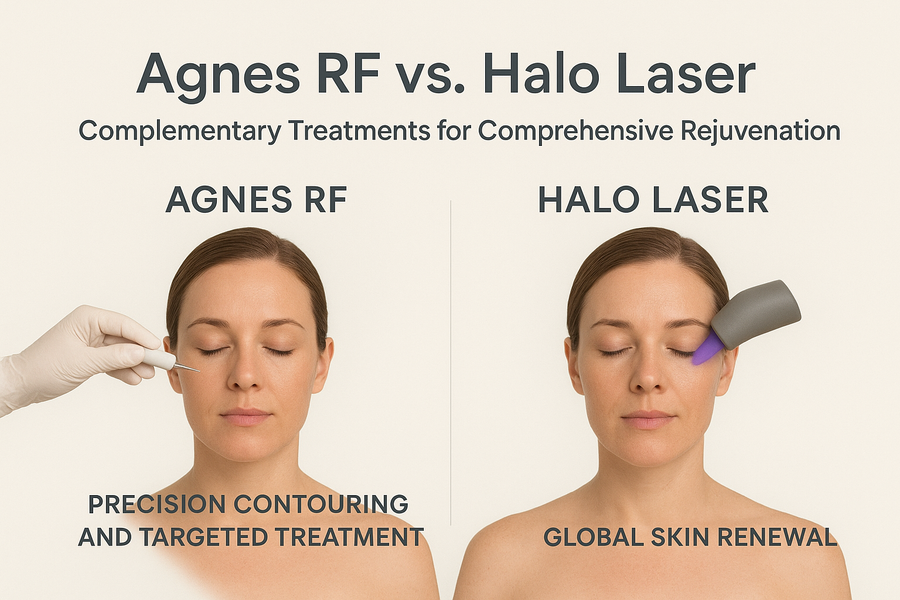 Agnes RF vs. Halo Laser

Complementary Treatments for Comprehensive Rejuvenation

AGNES RF

PRECISION CONTOURING AND TARGETED TREATMENT

HALO LASER

GLOBAL SKIN RENEWAL